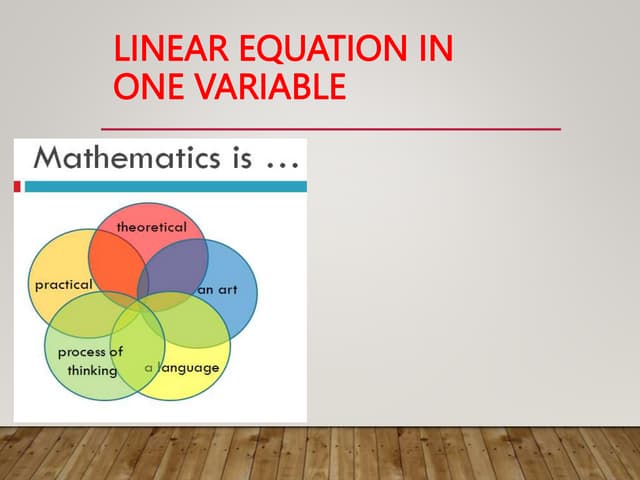 LINEAR EQUATION IN ONE VARIABLE

Mathematics is …

theoretical

practical

an art

process of thinking

a language